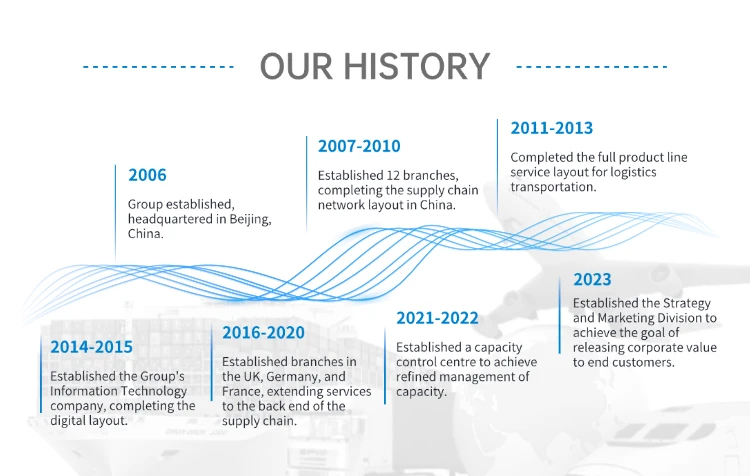 OUR HISTORY

2006

Group established, headquartered in Beijing, China.

2007-2010

Established 12 branches, completing the supply chain network layout in China.

2011-2013

Completed the full product line service layout for logistics transportation.

2014-2015

Established the Group's Information Technology company, completing the digital layout.

2016-2020

Established branches in the UK, Germany, and France, extending services to the back end of the supply chain.

2021-2022

Established a capacity control centre to achieve refined management of capacity.

2023

Established the Strategy and Marketing Division to achieve the goal of releasing corporate value to end customers.